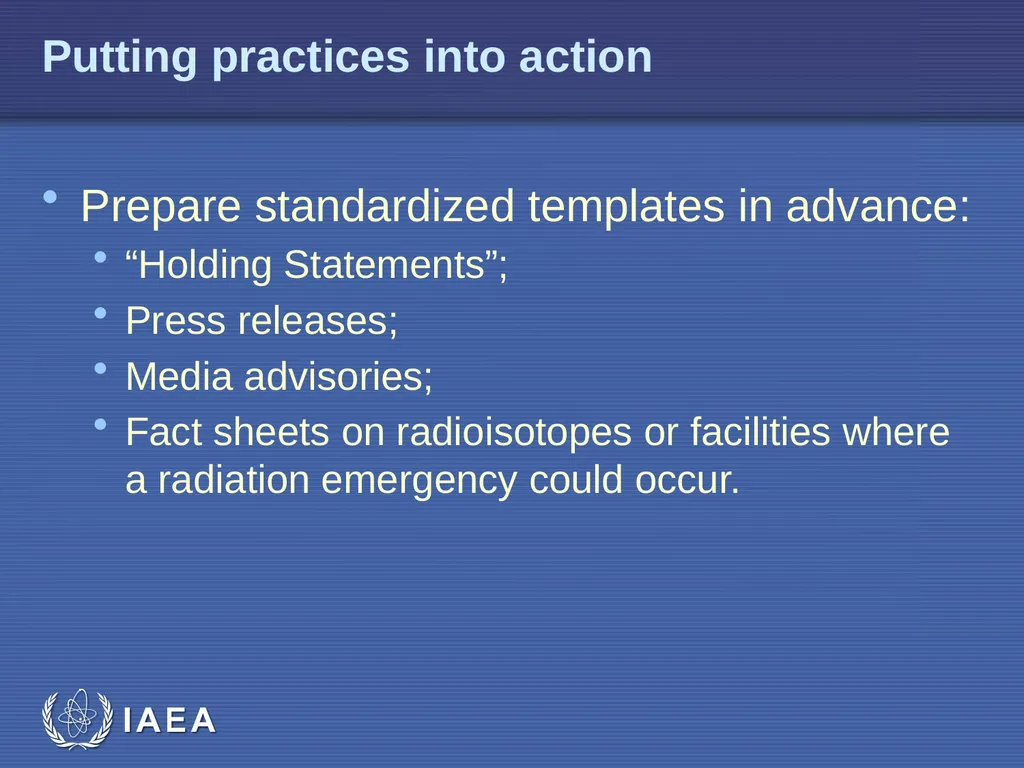 Putting practices into action

• Prepare standardized templates in advance:
  • “Holding Statements”;
  • Press releases;
  • Media advisories;
  • Fact sheets on radioisotopes or facilities where a radiation emergency could occur.

IAEA